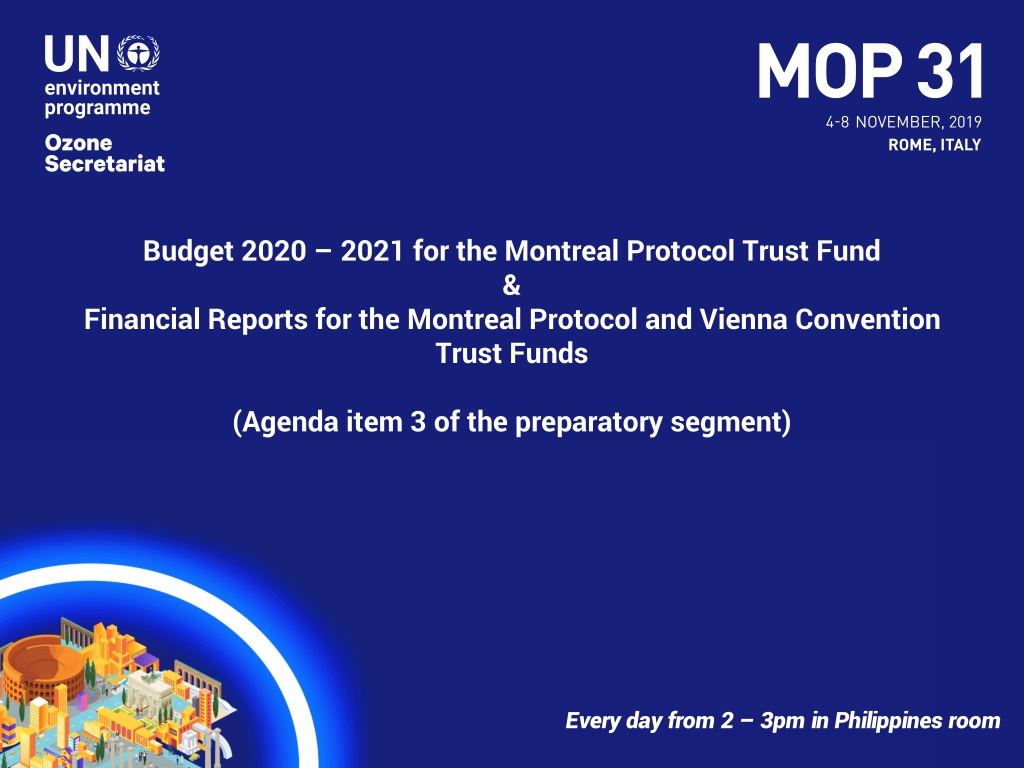 UN environment programme
Ozone Secretariat

MOP 31
4-8 NOVEMBER, 2019
ROME, ITALY

Budget 2020 – 2021 for the Montreal Protocol Trust Fund
&
Financial Reports for the Montreal Protocol and Vienna Convention Trust Funds

(Agenda item 3 of the preparatory segment)

Every day from 2 – 3pm in Philippines room